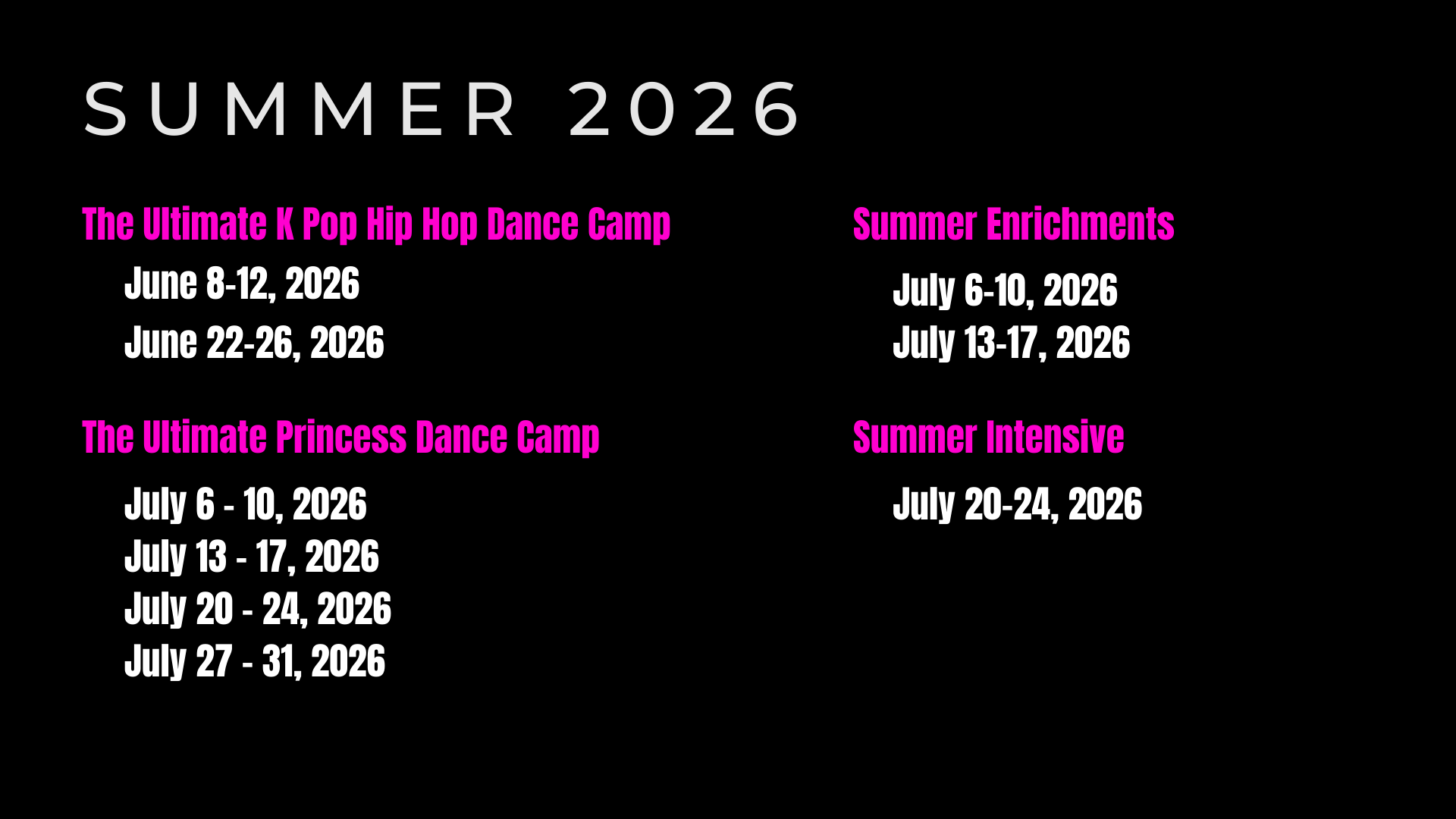 SUMMER 2026

The Ultimate K Pop Hip Hop Dance Camp

June 8-12, 2026

June 22-26, 2026

The Ultimate Princess Dance Camp

July 6 - 10, 2026

July 13 - 17, 2026

July 20 - 24, 2026

July 27 - 31, 2026

Summer Enrichments

July 6-10, 2026

July 13-17, 2026

Summer Intensive

July 20-24, 2026